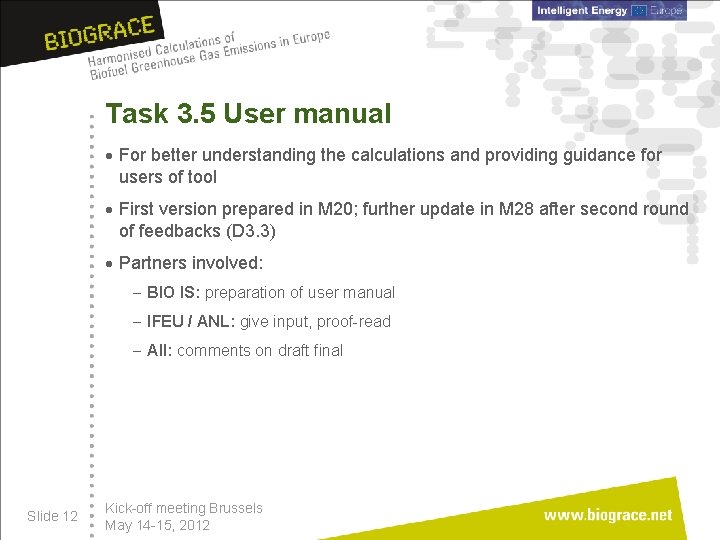 BIOGRACE
Harmonised Calculations of Biofuel Greenhouse Gas Emissions in Europe

Intelligent Energy Europe

Task 3.5 User manual

• For better understanding the calculations and providing guidance for users of tool

• First version prepared in M20; further update in M28 after second round of feedbacks (D3.3)

• Partners involved:

– BIO IS: preparation of user manual

– IFEU / ANL: give input, proof-read

– All: comments on draft final

Slide 12

Kick-off meeting Brussels
May 14-15, 2012

www.biograce.net